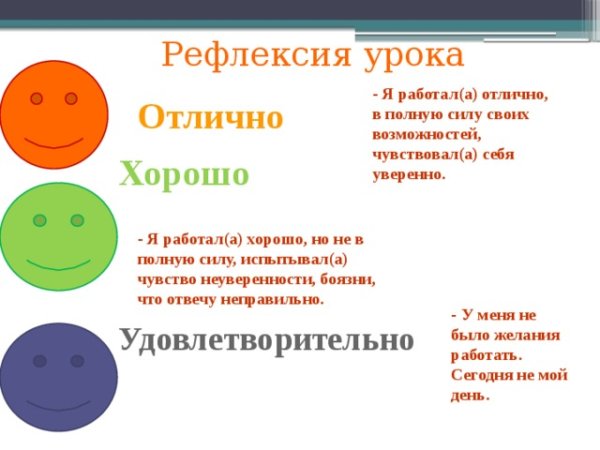 Рефлексия урока

Отлично

- Я работал(а) отлично, в полную силу своих возможностей, чувствовал(а) себя уверенно.

Хорошо

- Я работал(а) хорошо, но не в полную силу, испытывал(а) чувство неуверенности, боязни, что отвечу неправильно.

Удовлетворительно

- У меня не было желания работать. Сегодня не мой день.